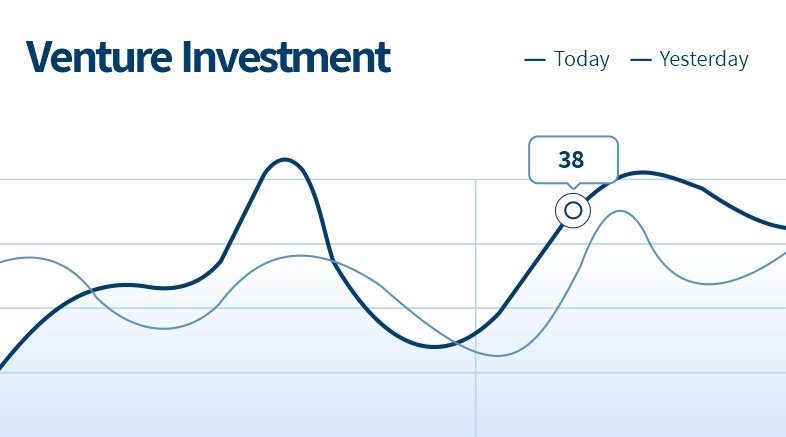 Venture Investment

— Today — Yesterday

38